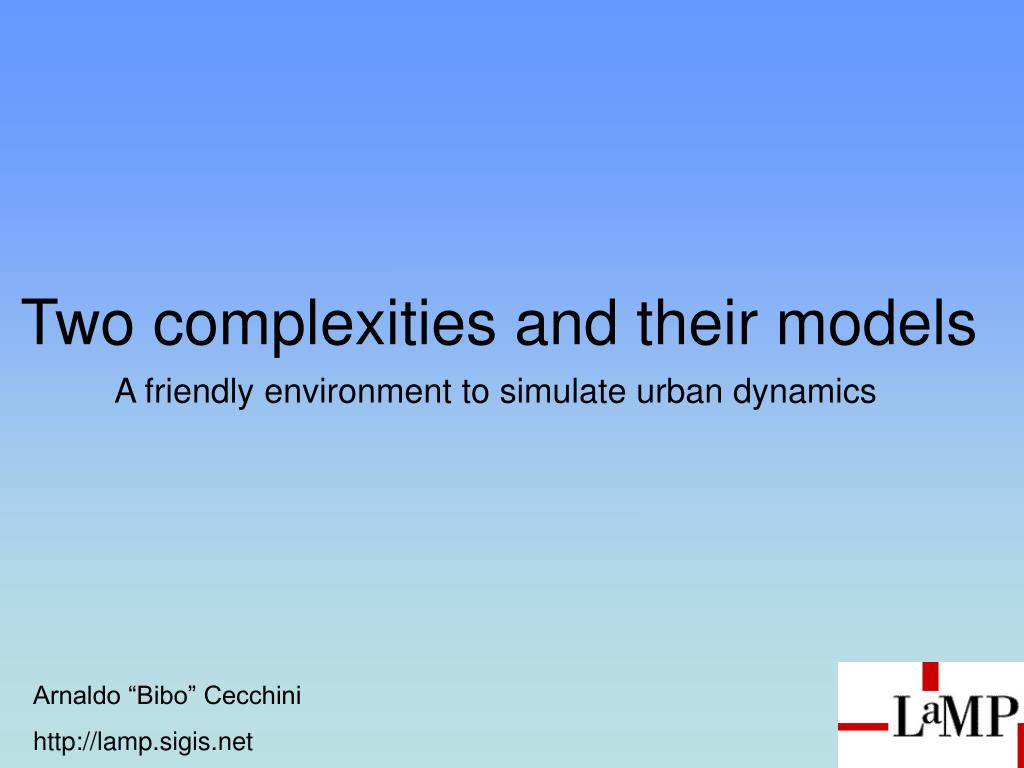 Two complexities and their models

A friendly environment to simulate urban dynamics

Arnaldo “Bibo” Cecchini

http://lamp.sigis.net

LaMP